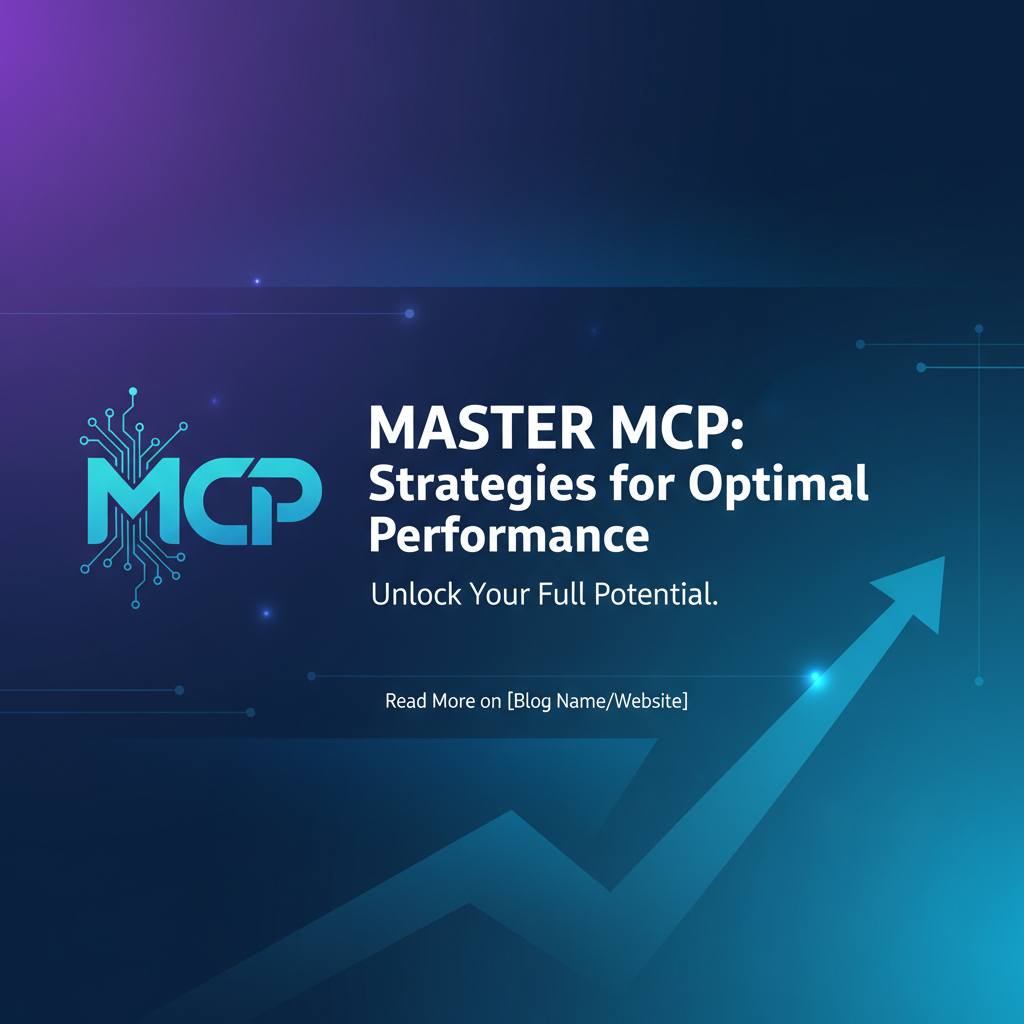 MCP

MASTER MCP: Strategies for Optimal Performance

Unlock Your Full Potential.

Read More on [Blog Name/Website]